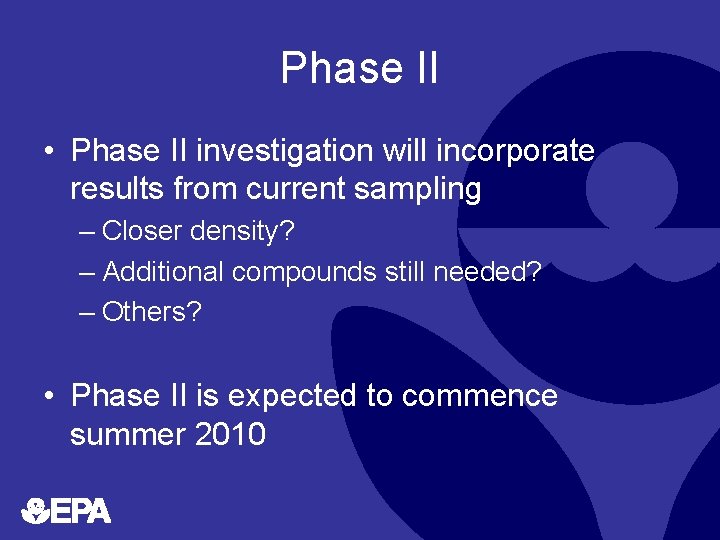 Phase II

• Phase II investigation will incorporate results from current sampling
– Closer density?
– Additional compounds still needed?
– Others?

• Phase II is expected to commence summer 2010

EPA